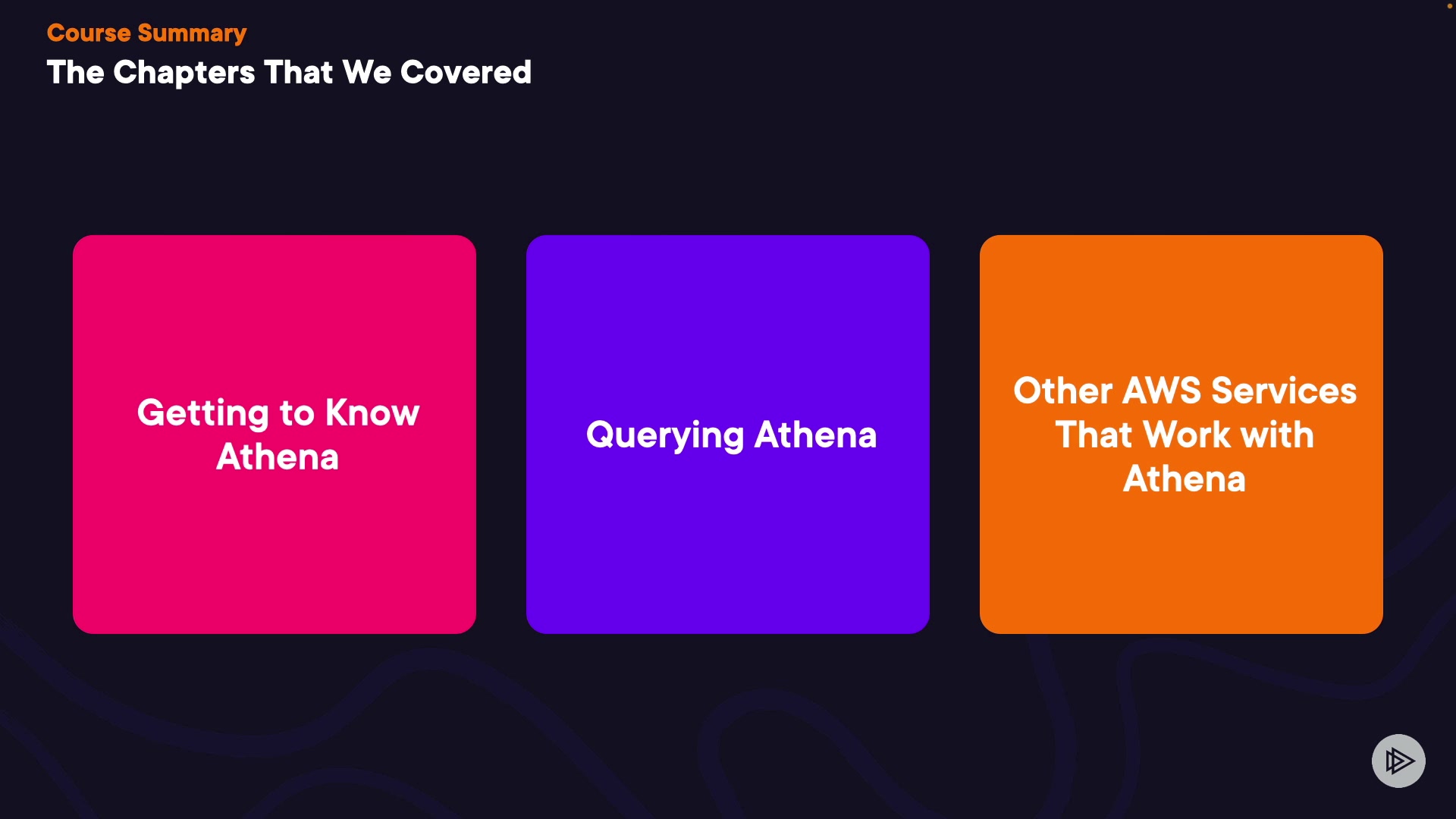 Course Summary
The Chapters That We Covered

Getting to Know Athena

Querying Athena

Other AWS Services That Work with Athena